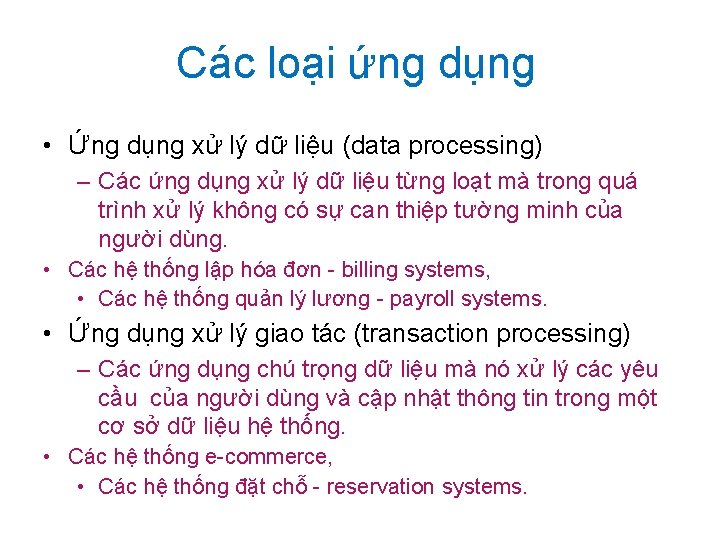 Các loại ứng dụng

• Ứng dụng xử lý dữ liệu (data processing)
– Các ứng dụng xử lý dữ liệu từng loạt mà trong quá trình xử lý không có sự can thiệp tường minh của người dùng.
• Các hệ thống lập hóa đơn - billing systems,
• Các hệ thống quản lý lương - payroll systems.
• Ứng dụng xử lý giao tác (transaction processing)
– Các ứng dụng chú trọng dữ liệu mà nó xử lý các yêu cầu của người dùng và cập nhật thông tin trong một cơ sở dữ liệu hệ thống.
• Các hệ thống e-commerce,
• Các hệ thống đặt chỗ - reservation systems.